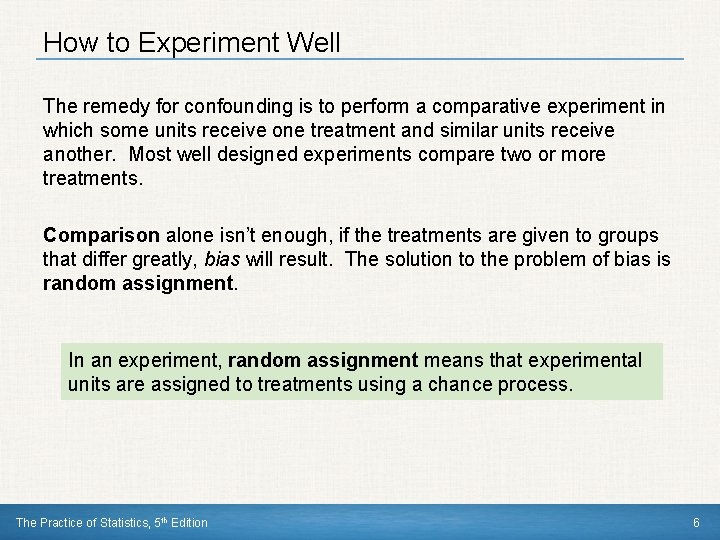 How to Experiment Well

The remedy for confounding is to perform a comparative experiment in which some units receive one treatment and similar units receive another. Most well designed experiments compare two or more treatments.

Comparison alone isn't enough, if the treatments are given to groups that differ greatly, bias will result. The solution to the problem of bias is random assignment.

In an experiment, random assignment means that experimental units are assigned to treatments using a chance process.

The Practice of Statistics, 5th Edition

6